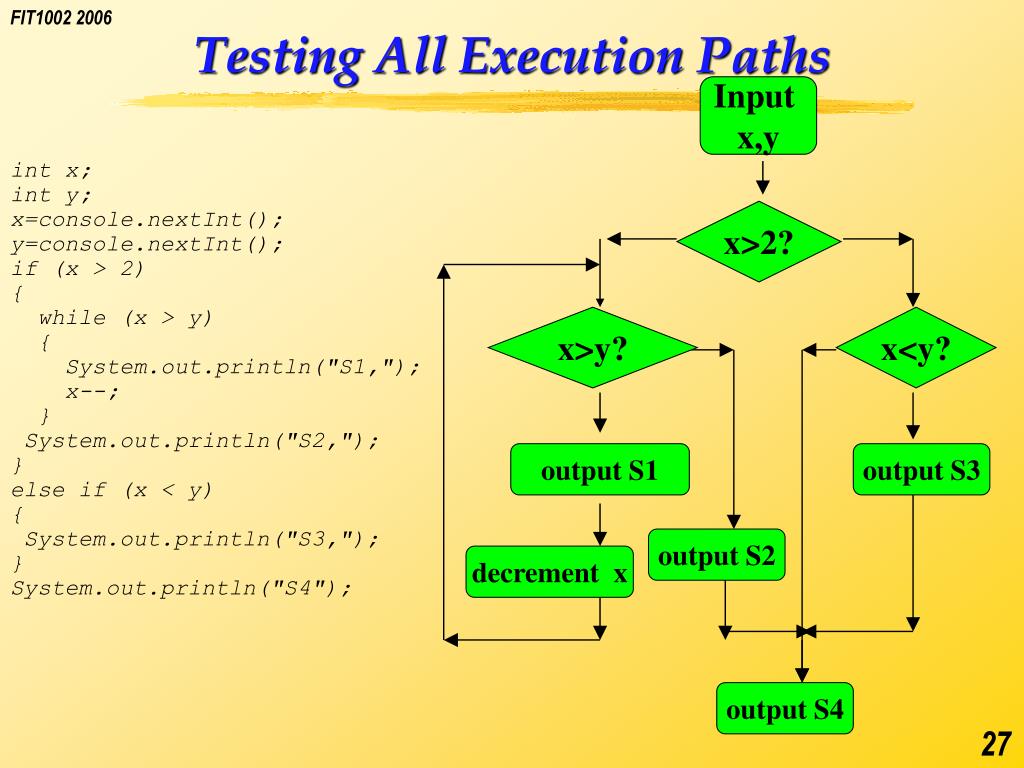 FIT1002 2006

Testing All Execution Paths

int x;
int y;
x=console.nextInt();
y=console.nextInt();
if (x > 2)
{
  while (x > y)
  {
    System.out.println("S1,");
    x--;
  }
 System.out.println("S2,");
}
else if (x < y)
{
 System.out.println("S3,");
}
System.out.println("S4");

Input x,y

x>2?

x>y?

x<y?

output S1

output S3

decrement x

output S2

output S4

27